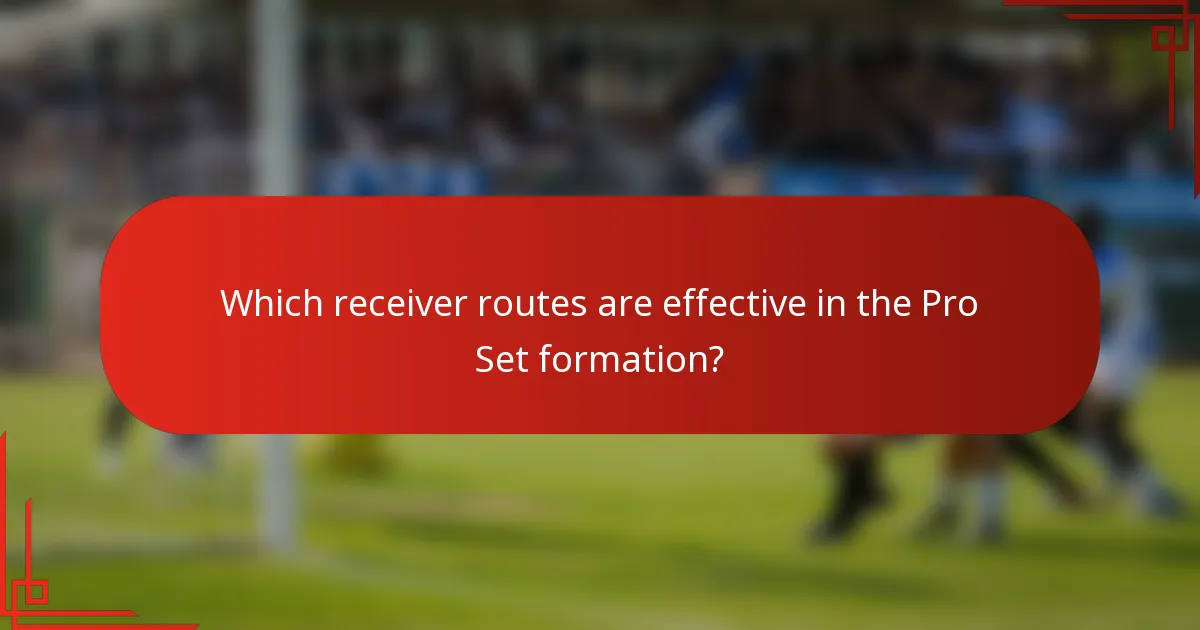 Which receiver routes are effective in the Pro Set formation?